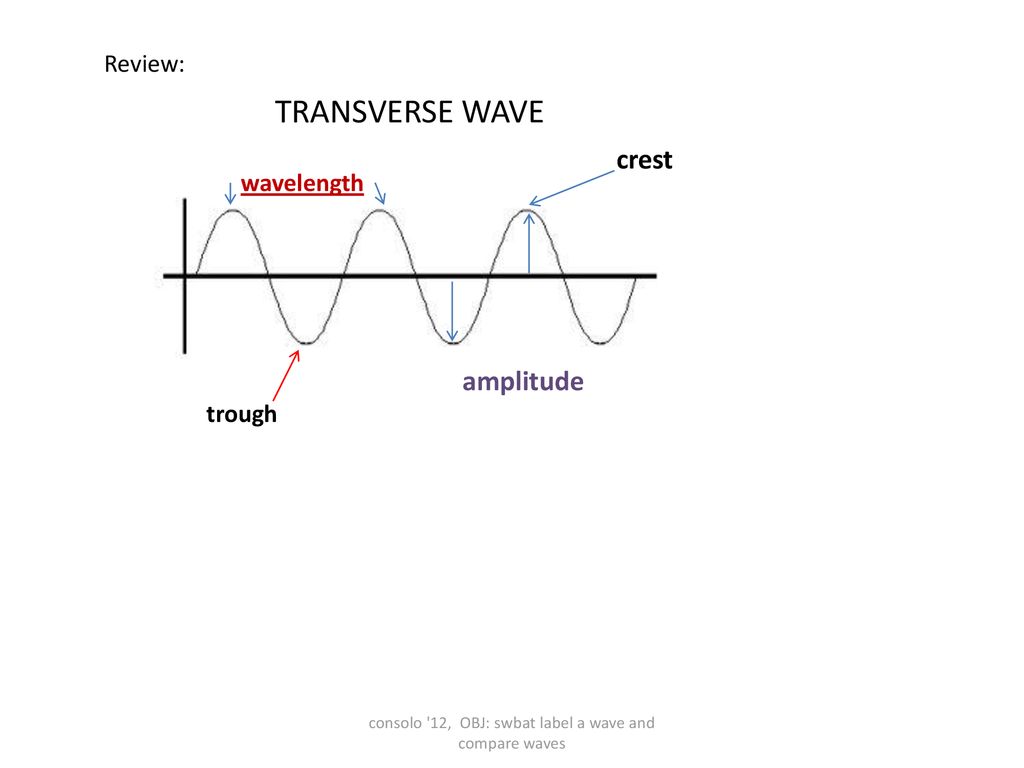 Review:

TRANSVERSE WAVE

crest

wavelength

amplitude

trough

consolo '12, OBJ: swbat label a wave and compare waves